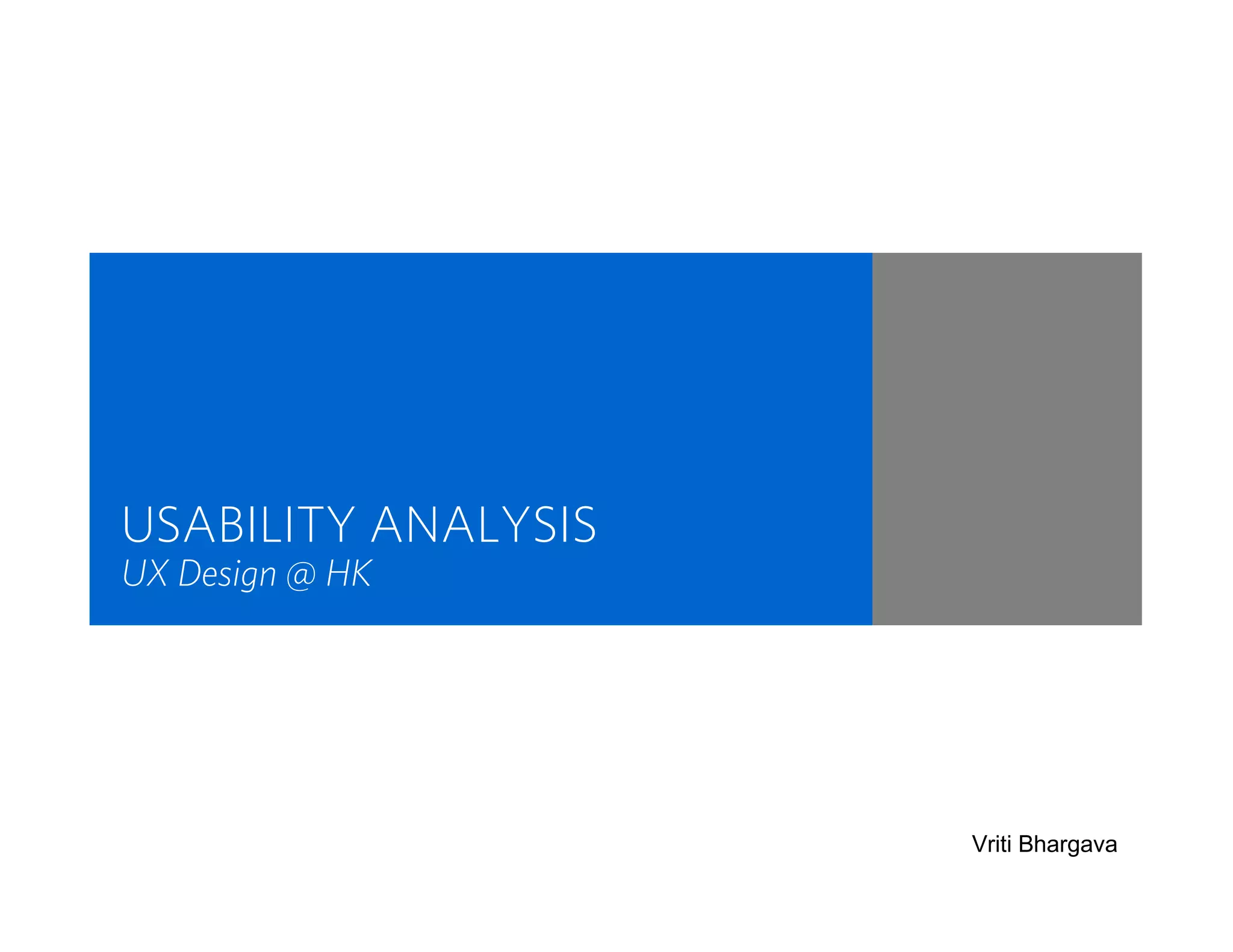 USABILITY ANALYSIS
UX Design @ HK

Vriti Bhargava